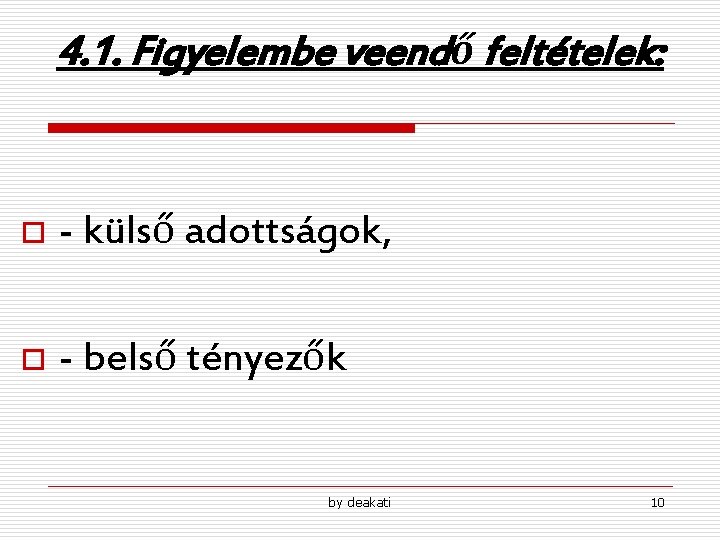 4.1. Figyelembe veendő feltételek:

- külső adottságok,

- belső tényezők

by deakati

10